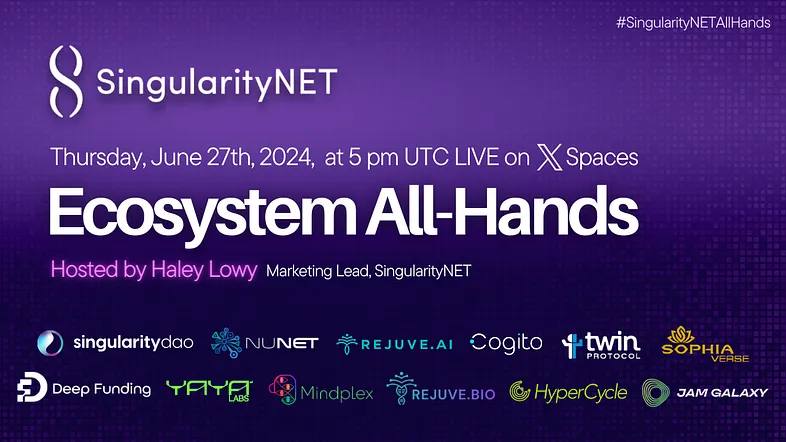 #SingularityNETAllHands

SingularityNET

Thursday, June 27th, 2024, at 5 pm UTC LIVE on X Spaces

Ecosystem All-Hands

Hosted by Haley Lowy Marketing Lead, SingularityNET

singularitydao NUNET REJUVE.AI Cogito twin PROTOCOL SOPHIA VERSE

Deep Funding YAYA LABS Mindplex REJUVE.BIO HyperCycle JAM GALAXY